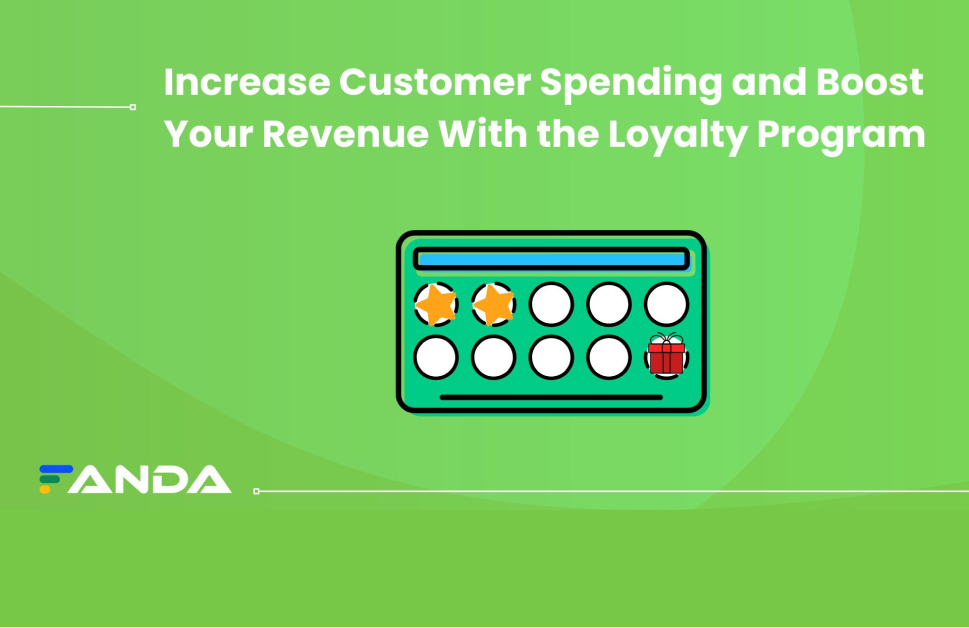 Increase Customer Spending and Boost Your Revenue With the Loyalty Program

FANDA